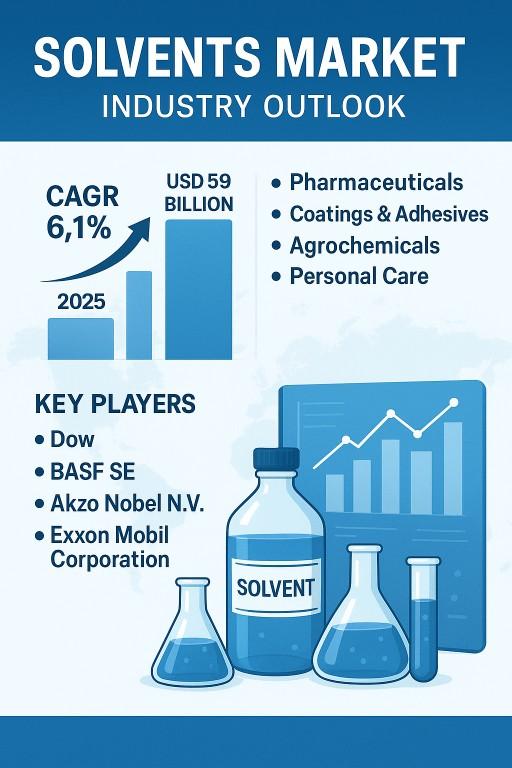 SOLVENTS MARKET
INDUSTRY OUTLOOK

CAGR 6,1%

USD 59 BILLION

2025

• Pharmaceuticals
• Coatings & Adhesives
• Agrochemicals
• Personal Care

KEY PLAYERS
• Dow
• BASF SE
• Akzo Nobel N.V.
• Exxon Mobil Corporation

SOLVENT